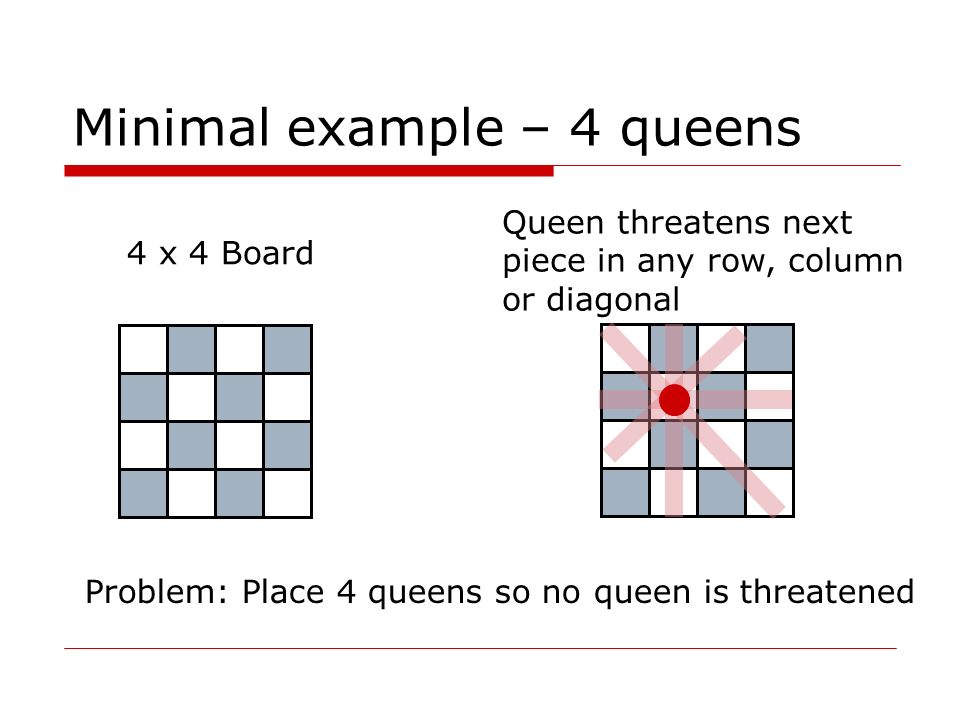 Minimal example – 4 queens

4 x 4 Board

Queen threatens next piece in any row, column or diagonal

Problem: Place 4 queens so no queen is threatened